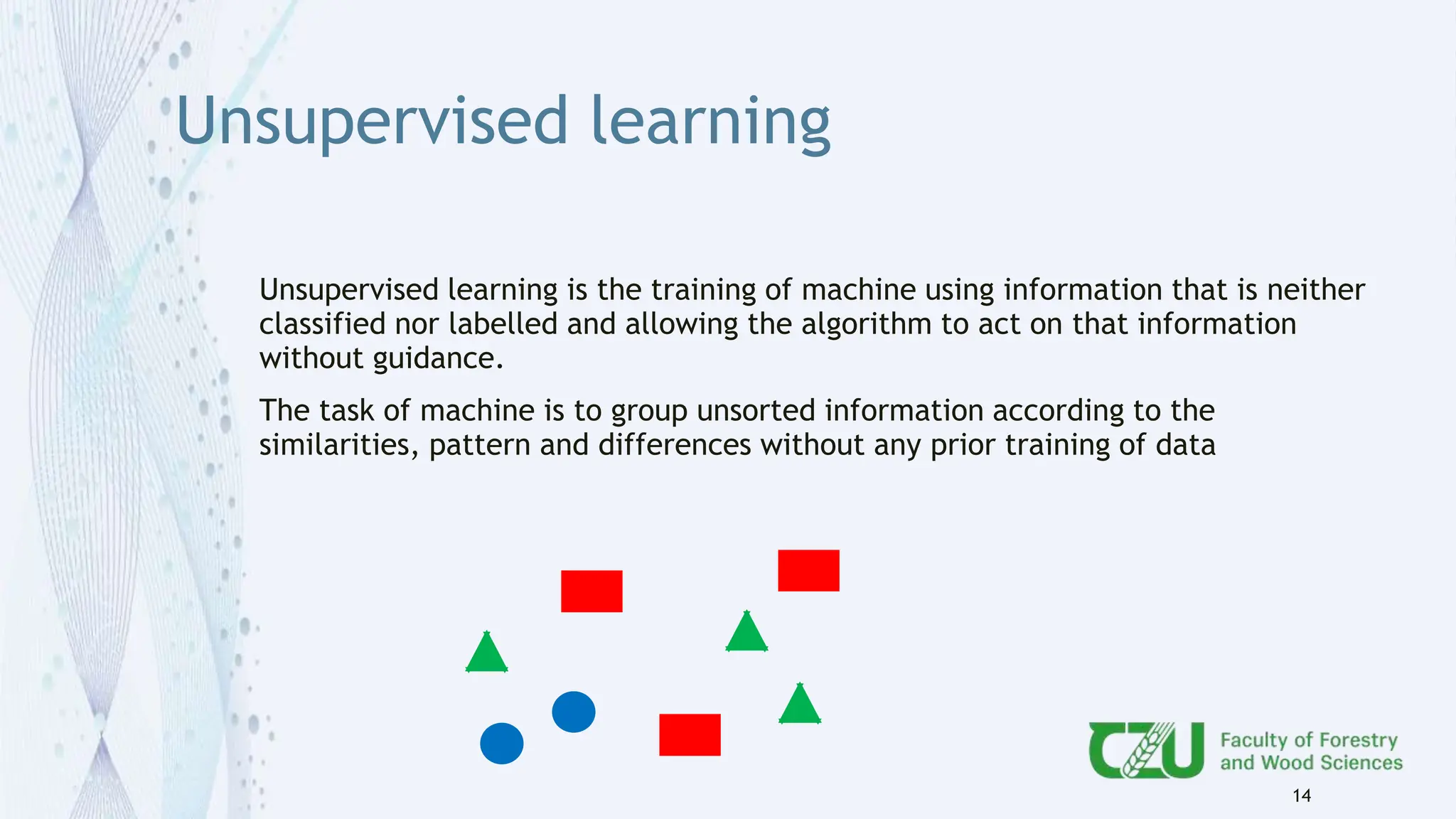 Unsupervised learning

Unsupervised learning is the training of machine using information that is neither classified nor labelled and allowing the algorithm to act on that information without guidance.

The task of machine is to group unsorted information according to the similarities, pattern and differences without any prior training of data

CZU Faculty of Forestry and Wood Sciences

14